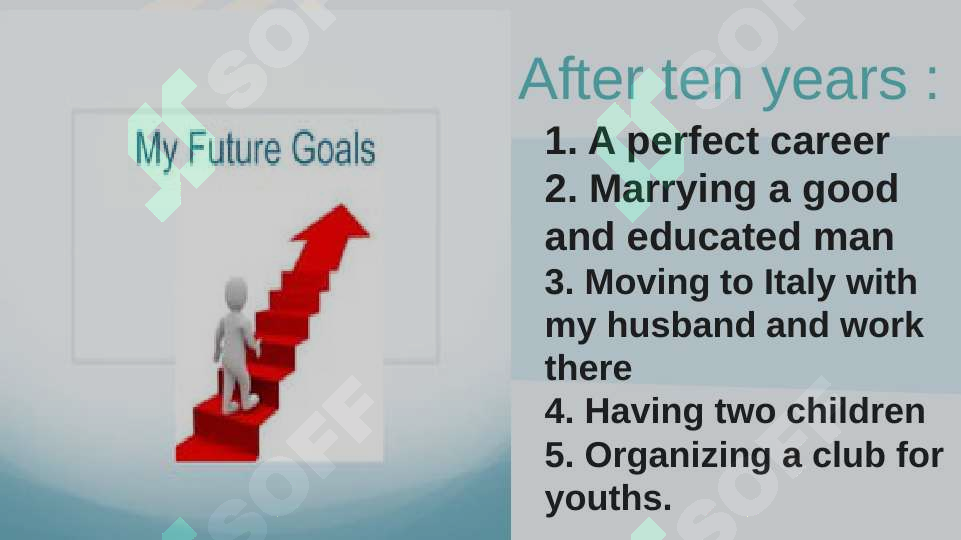 My Future Goals

After ten years :

1. A perfect career
2. Marrying a good and educated man
3. Moving to Italy with my husband and work there
4. Having two children
5. Organizing a club for youths.

SOFF